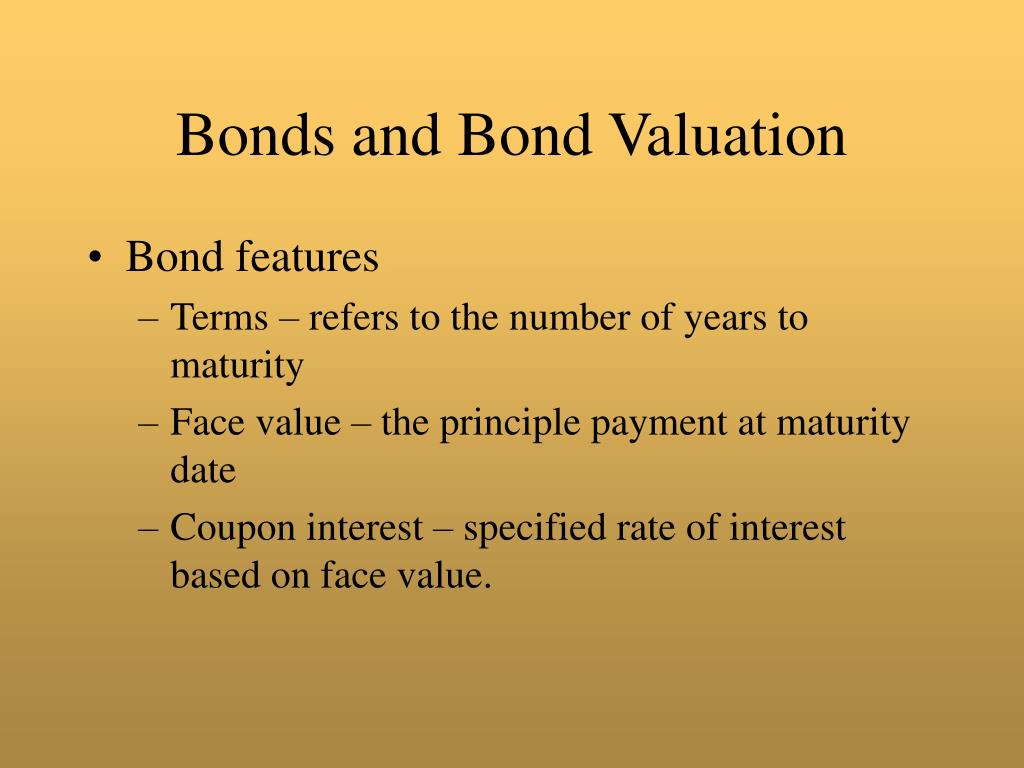 Bonds and Bond Valuation

• Bond features
– Terms – refers to the number of years to maturity
– Face value – the principle payment at maturity date
– Coupon interest – specified rate of interest based on face value.